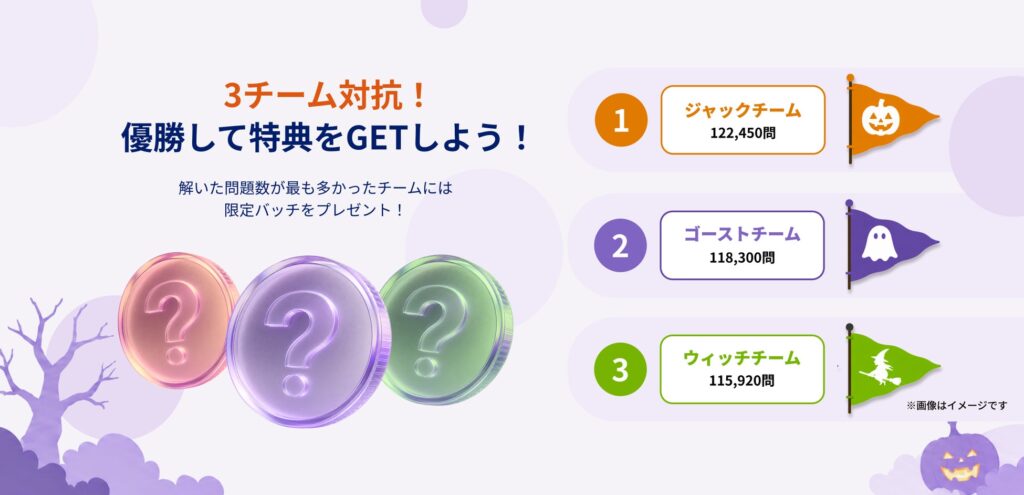 3チーム対抗！
優勝して特典をGETしよう！

解いた問題数が最も多かったチームには
限定バッチをプレゼント！

?

?

?

1
ジャックチーム
122,450問

2
ゴーストチーム
118,300問

3
ウィッチチーム
115,920問

※画像はイメージです